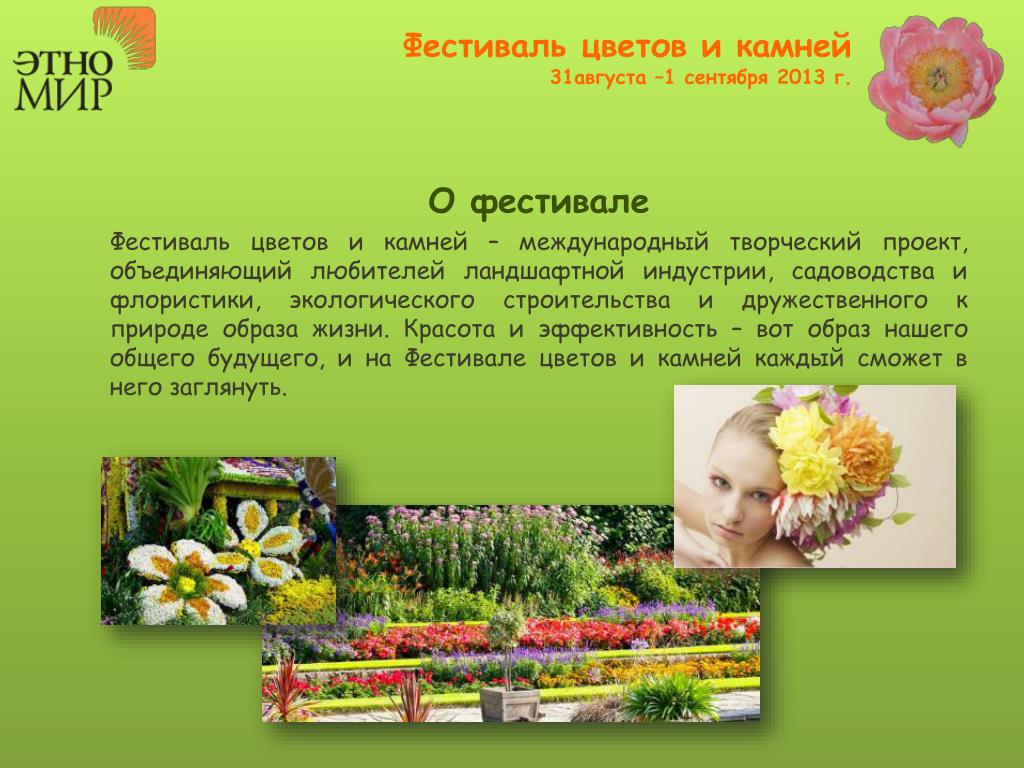 ЭТНО МИР

Фестиваль цветов и камней
31августа –1 сентября 2013 г.

О фестивале

Фестиваль цветов и камней – международный творческий проект, объединяющий любителей ландшафтной индустрии, садоводства и флористики, экологического строительства и дружественного к природе образа жизни. Красота и эффективность – вот образ нашего общего будущего, и на Фестивале цветов и камней каждый сможет в него заглянуть.